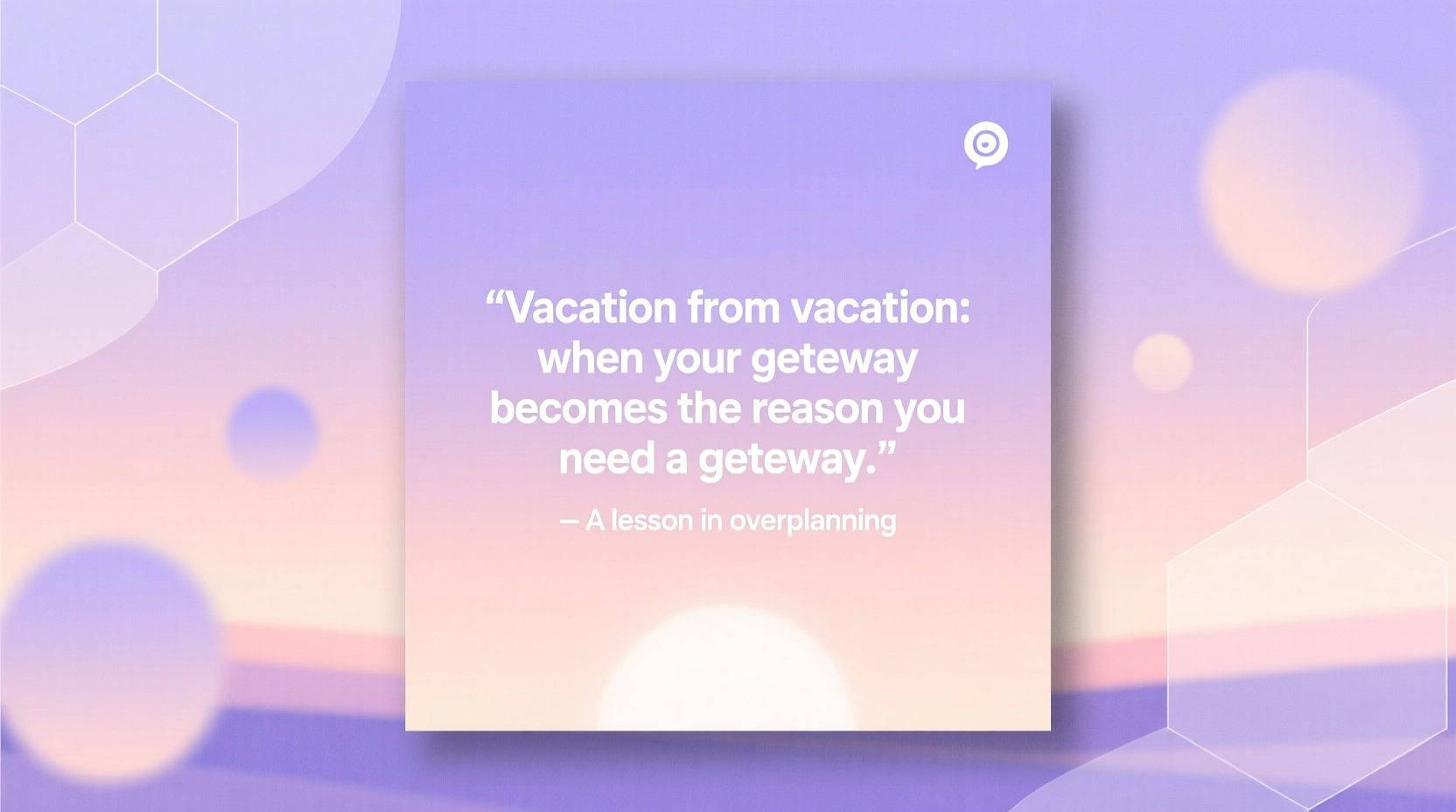 “Vacation from vacation: when your geteway becomes the reason you need a geteway.”

— A lesson in overplanning